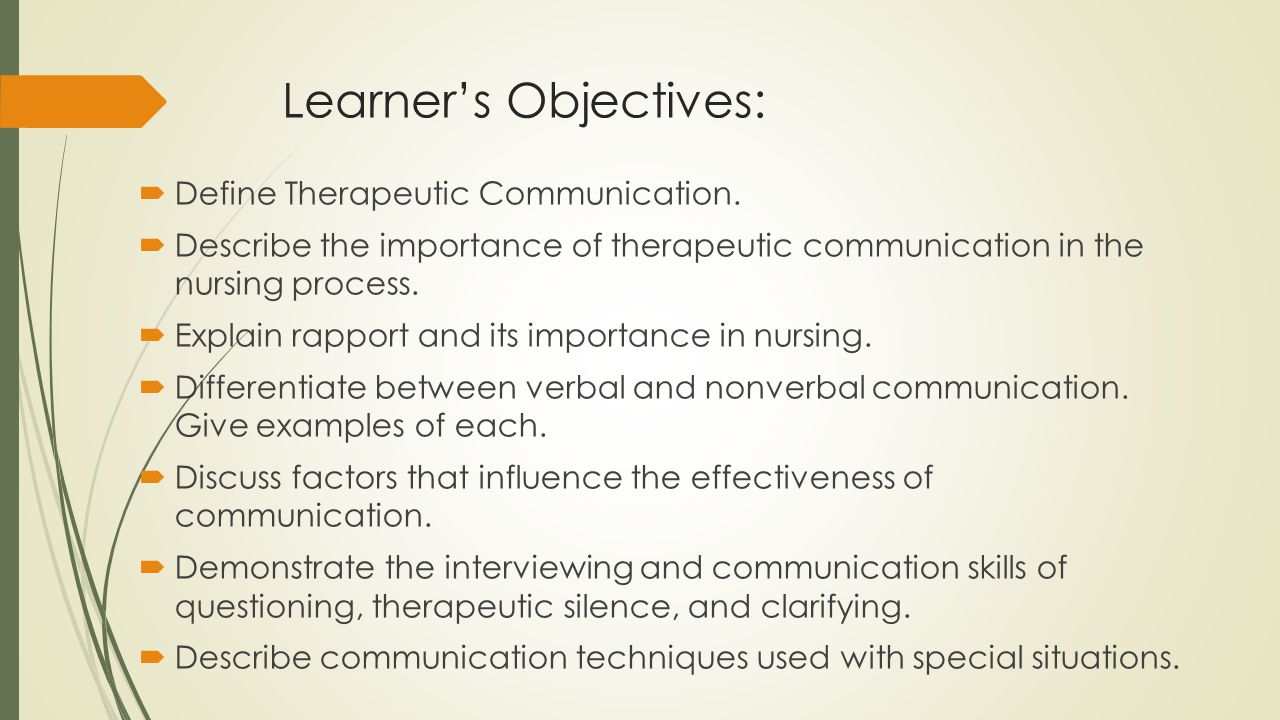 Learner’s Objectives:

Define Therapeutic Communication.

Describe the importance of therapeutic communication in the nursing process.

Explain rapport and its importance in nursing.

Differentiate between verbal and nonverbal communication. Give examples of each.

Discuss factors that influence the effectiveness of communication.

Demonstrate the interviewing and communication skills of questioning, therapeutic silence, and clarifying.

Describe communication techniques used with special situations.